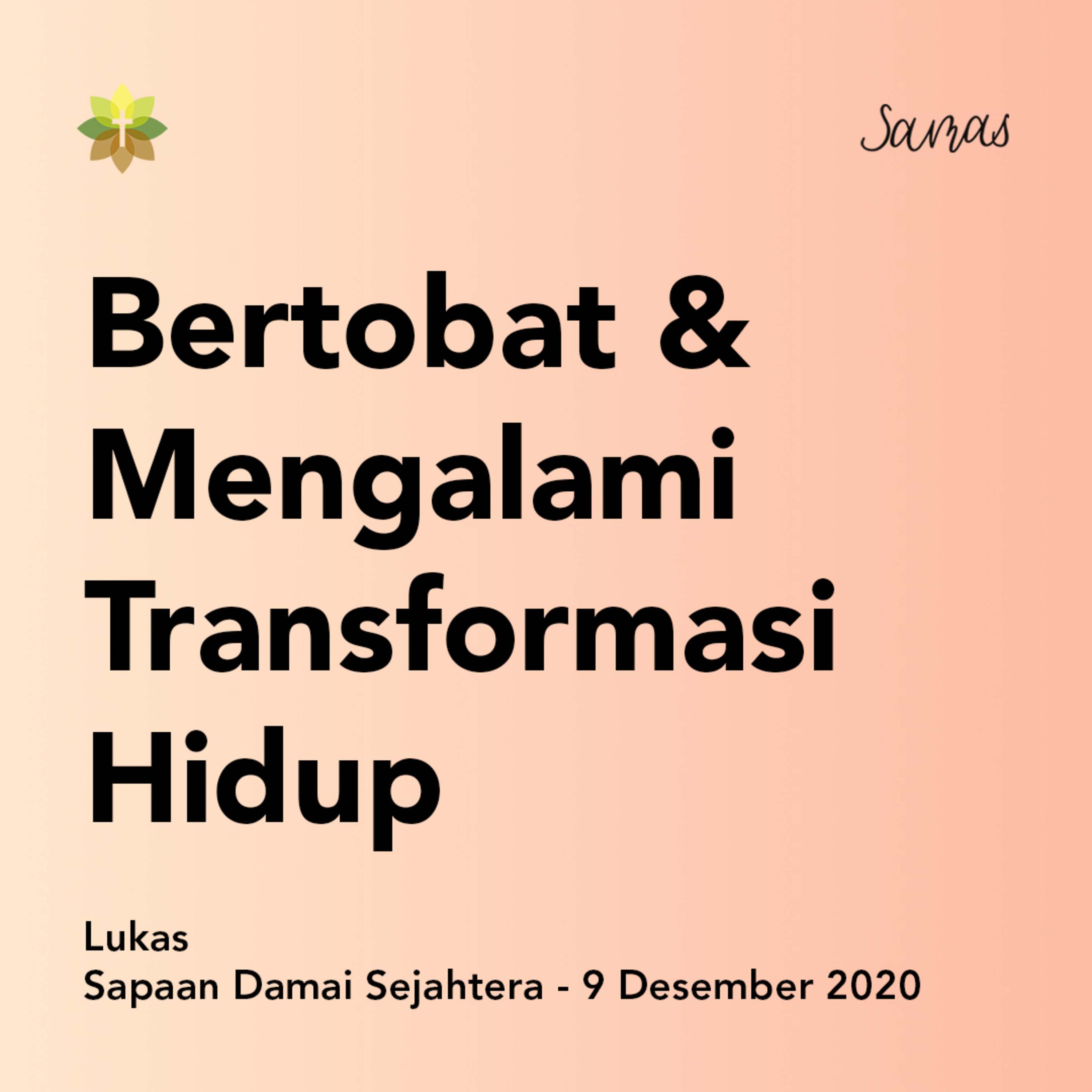 Samas

Bertobat & Mengalami Transformasi Hidup

Lukas
Sapaan Damai Sejahtera - 9 Desember 2020